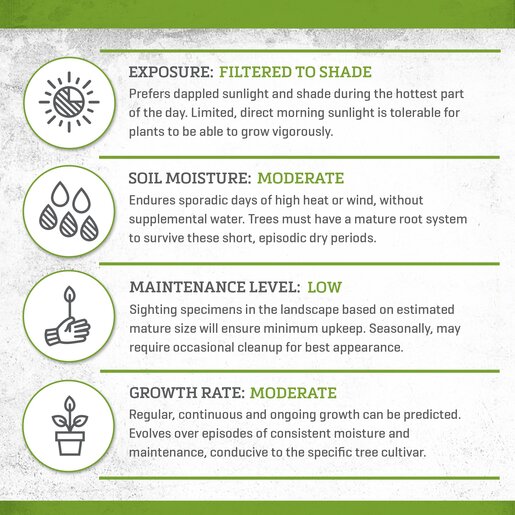 EXPOSURE: FILTERED TO SHADE
Prefers dappled sunlight and shade during the hottest part of the day. Limited, direct morning sunlight is tolerable for plants to be able to grow vigorously.

SOIL MOISTURE: MODERATE
Endures sporadic days of high heat or wind, without supplemental water. Trees must have a mature root system to survive these short, episodic dry periods.

MAINTENANCE LEVEL: LOW
Sighting specimens in the landscape based on estimated mature size will ensure minimum upkeep. Seasonally, may require occasional cleanup for best appearance.

GROWTH RATE: MODERATE
Regular, continuous and ongoing growth can be predicted. Evolves over episodes of consistent moisture and maintenance, conducive to the specific tree cultivar.